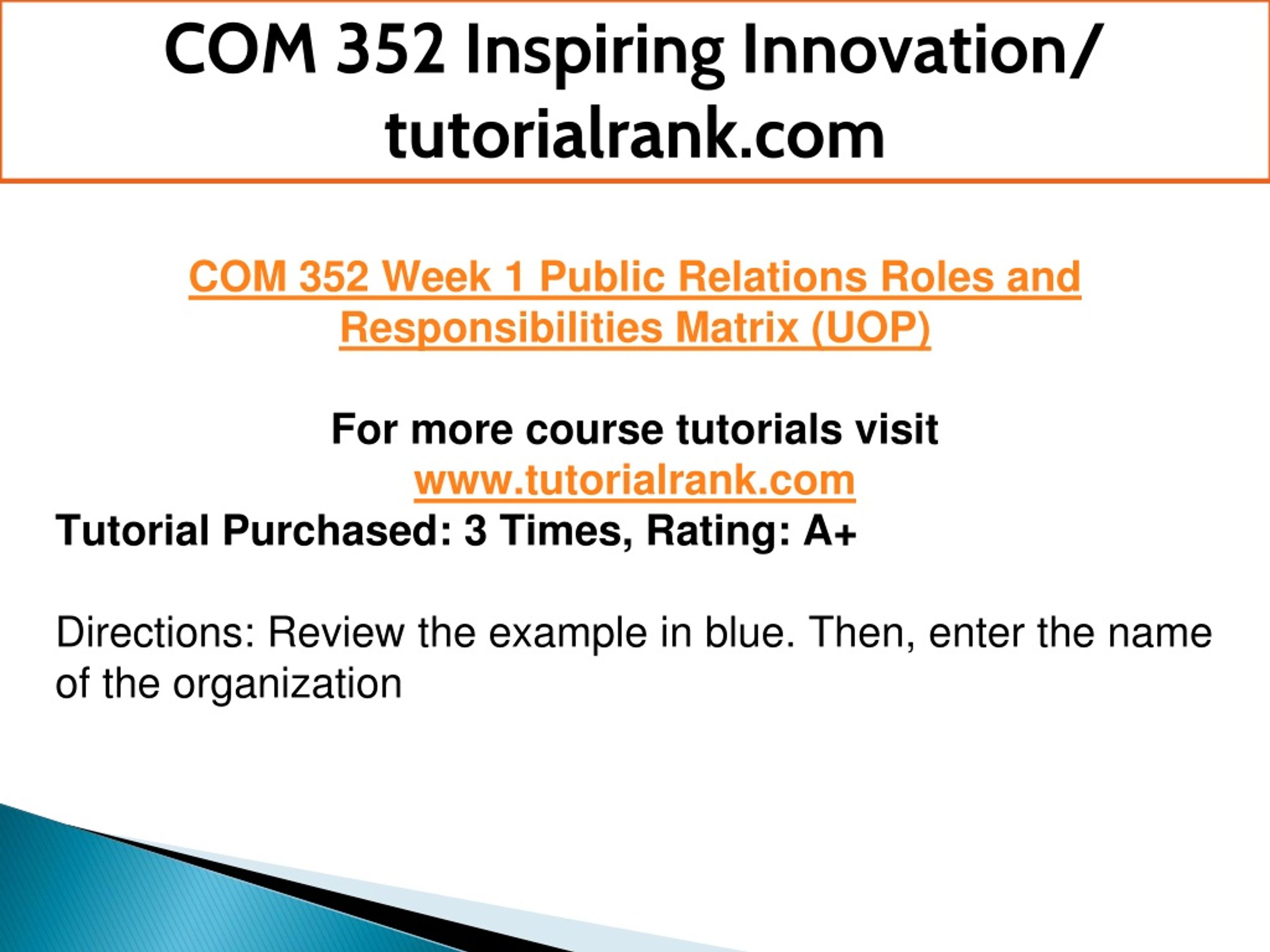 COM 352 Inspiring Innovation/ tutorialrank.com

COM 352 Week 1 Public Relations Roles and Responsibilities Matrix (UOP)

For more course tutorials visit
www.tutorialrank.com
Tutorial Purchased: 3 Times, Rating: A+

Directions: Review the example in blue. Then, enter the name of the organization